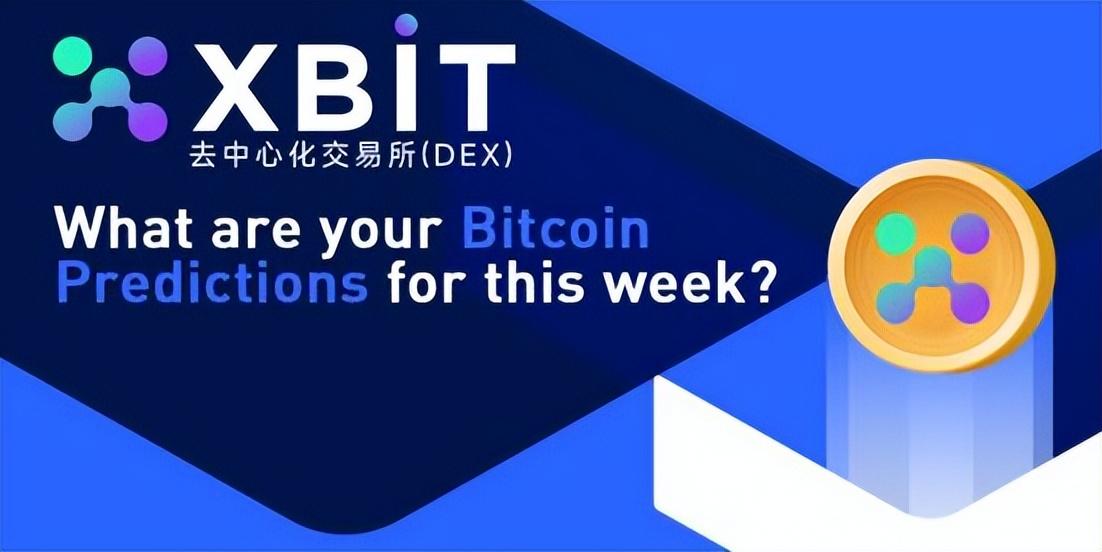 XBIT
去中心化交易所(DEX)

What are your Bitcoin Predictions for this week?